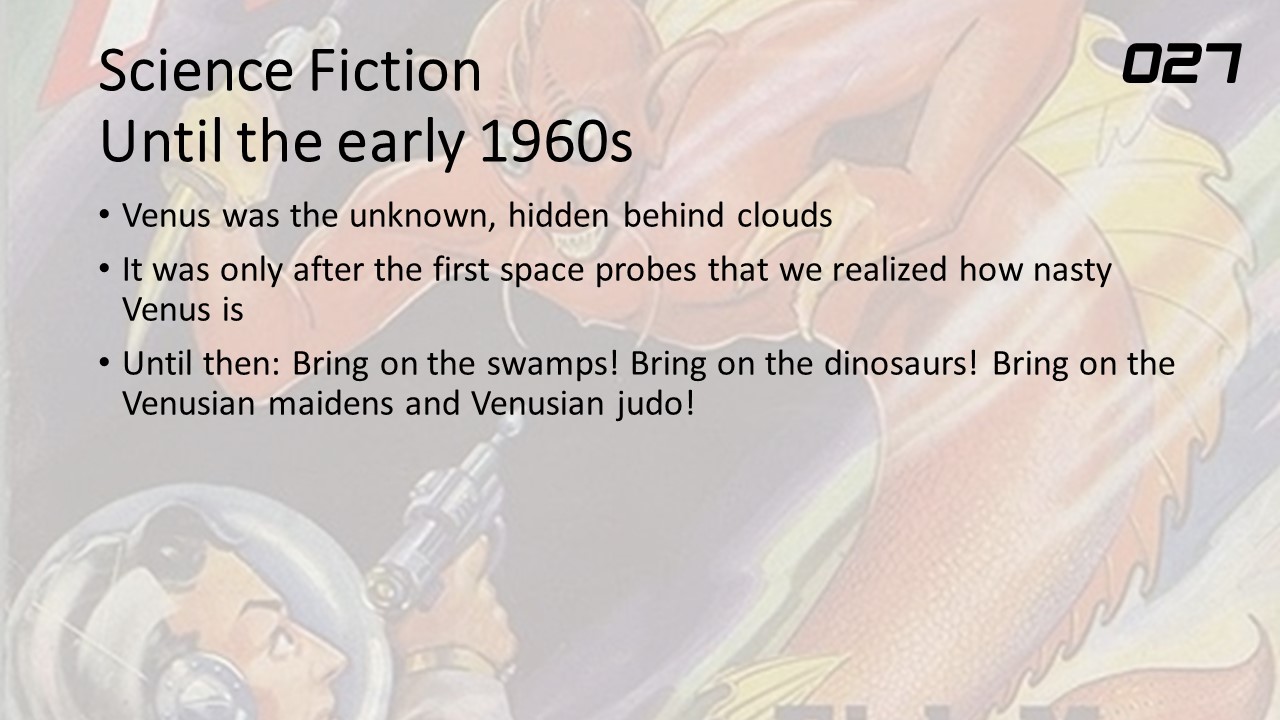 Science Fiction
Until the early 1960s

027

• Venus was the unknown, hidden behind clouds
• It was only after the first space probes that we realized how nasty Venus is
• Until then: Bring on the swamps! Bring on the dinosaurs! Bring on the Venusian maidens and Venusian judo!